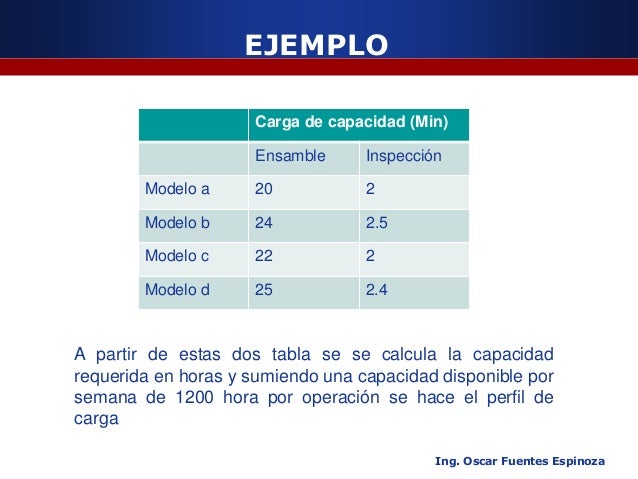 EJEMPLO

| | Carga de capacidad (Min) | |
|---|---|---|
| | Ensamble | Inspección |
| Modelo a | 20 | 2 |
| Modelo b | 24 | 2.5 |
| Modelo c | 22 | 2 |
| Modelo d | 25 | 2.4 |

A partir de estas dos tabla se se calcula la capacidad requerida en horas y sumiendo una capacidad disponible por semana de 1200 hora por operación se hace el perfil de carga

Ing. Oscar Fuentes Espinoza